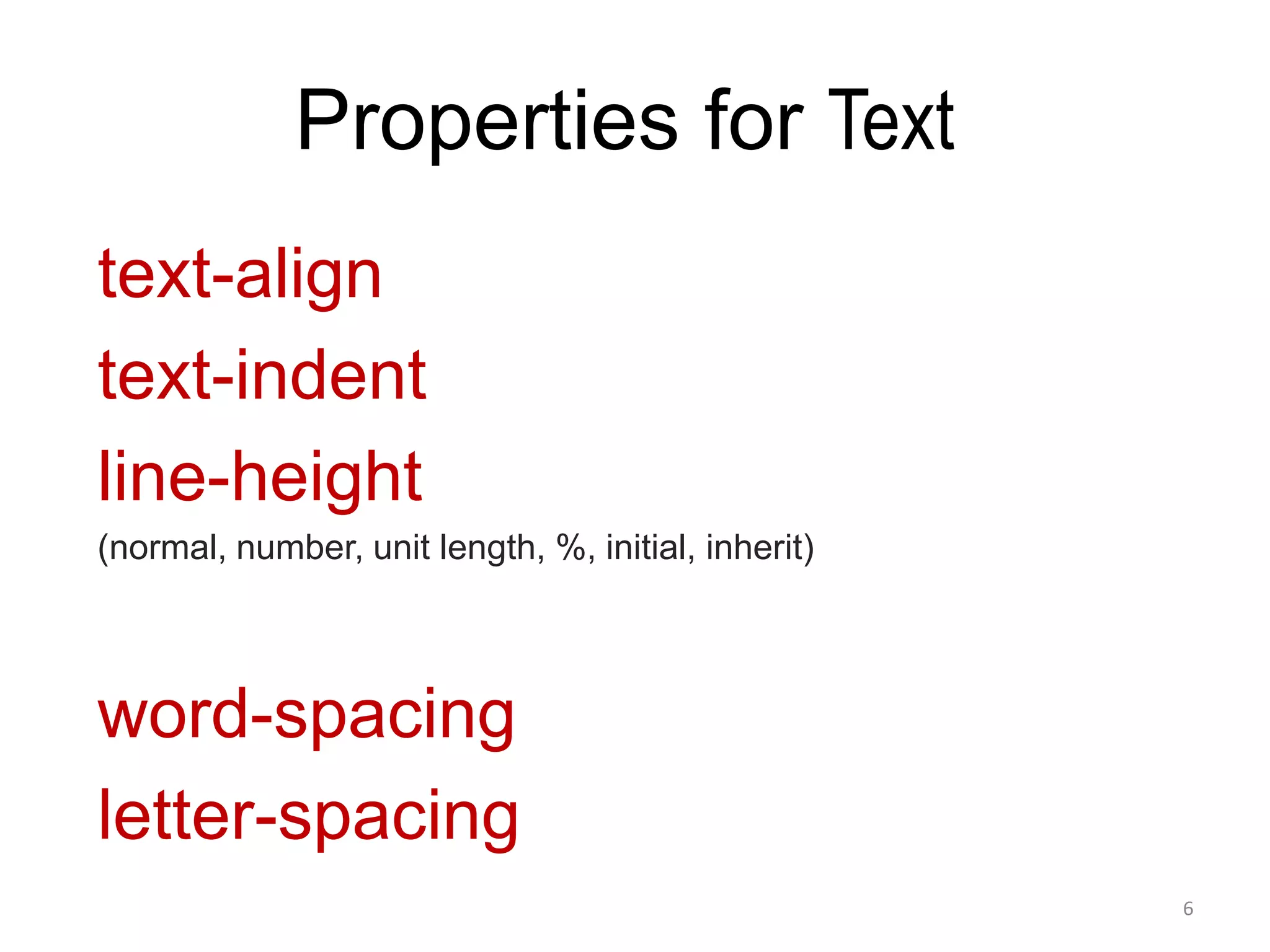 Properties for Text

text-align

text-indent

line-height

(normal, number, unit length, %, initial, inherit)

word-spacing

letter-spacing

6